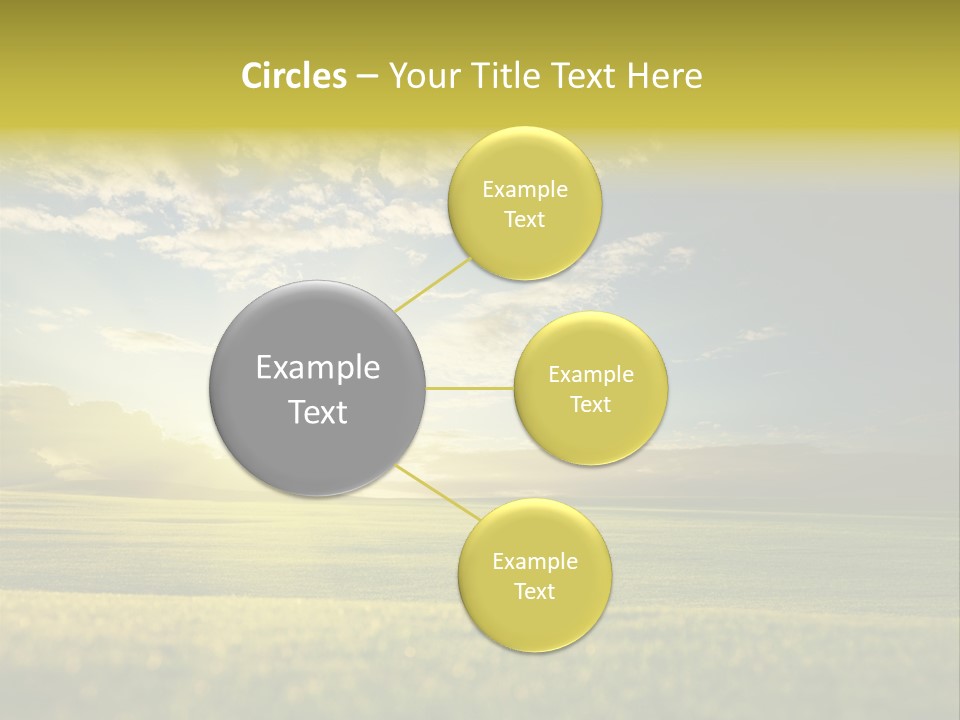 Circles – Your Title Text Here

Example Text

Example Text

Example Text

Example Text